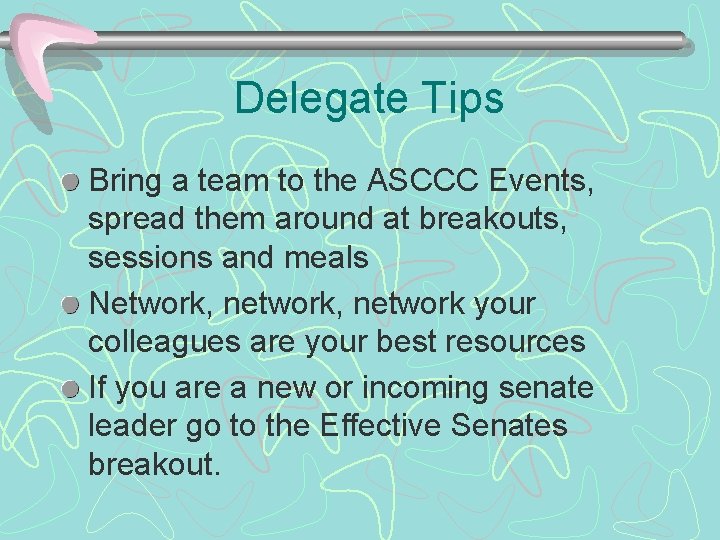 Delegate Tips

Bring a team to the ASCCC Events, spread them around at breakouts, sessions and meals

Network, network, network your colleagues are your best resources

If you are a new or incoming senate leader go to the Effective Senates breakout.